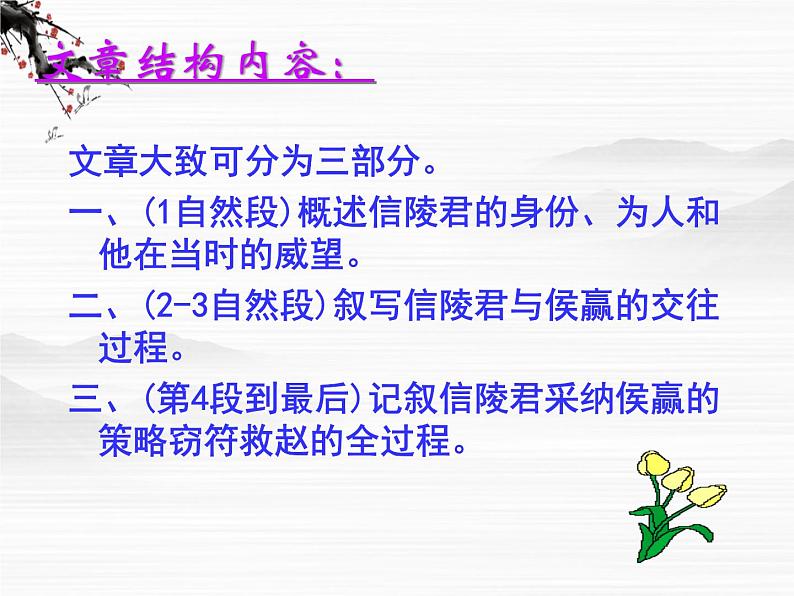 文章结构内容：

文章大致可分为三部分。

一、(1自然段)概述信陵君的身份、为人和他在当时的威望。

二、(2-3自然段)叙写信陵君与侯嬴的交往过程。

三、(第4段到最后)记叙信陵君采纳侯嬴的策略窃符救赵的全过程。